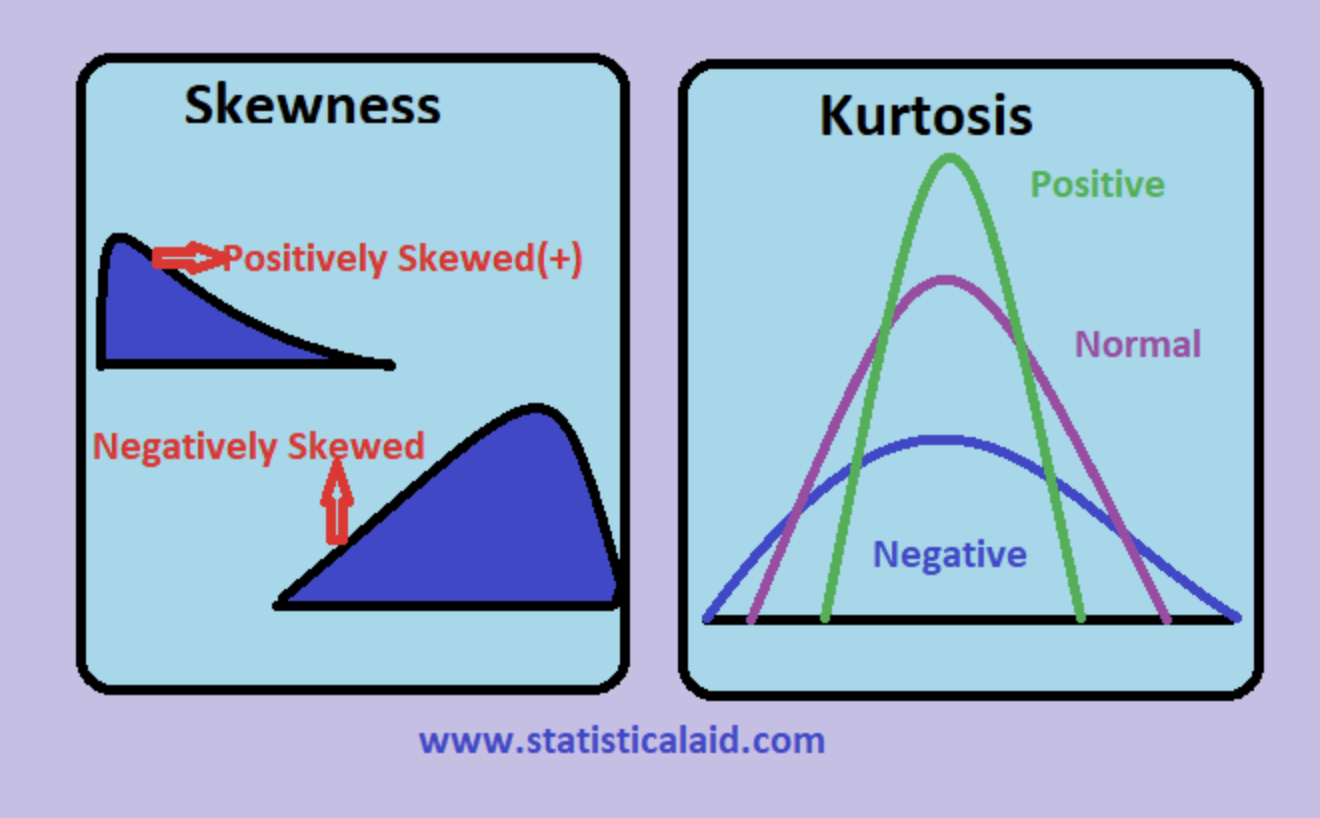 Skewness

Positively Skewed(+)

Negatively Skewed

Kurtosis

Positive

Normal

Negative

www.statisticalaid.com